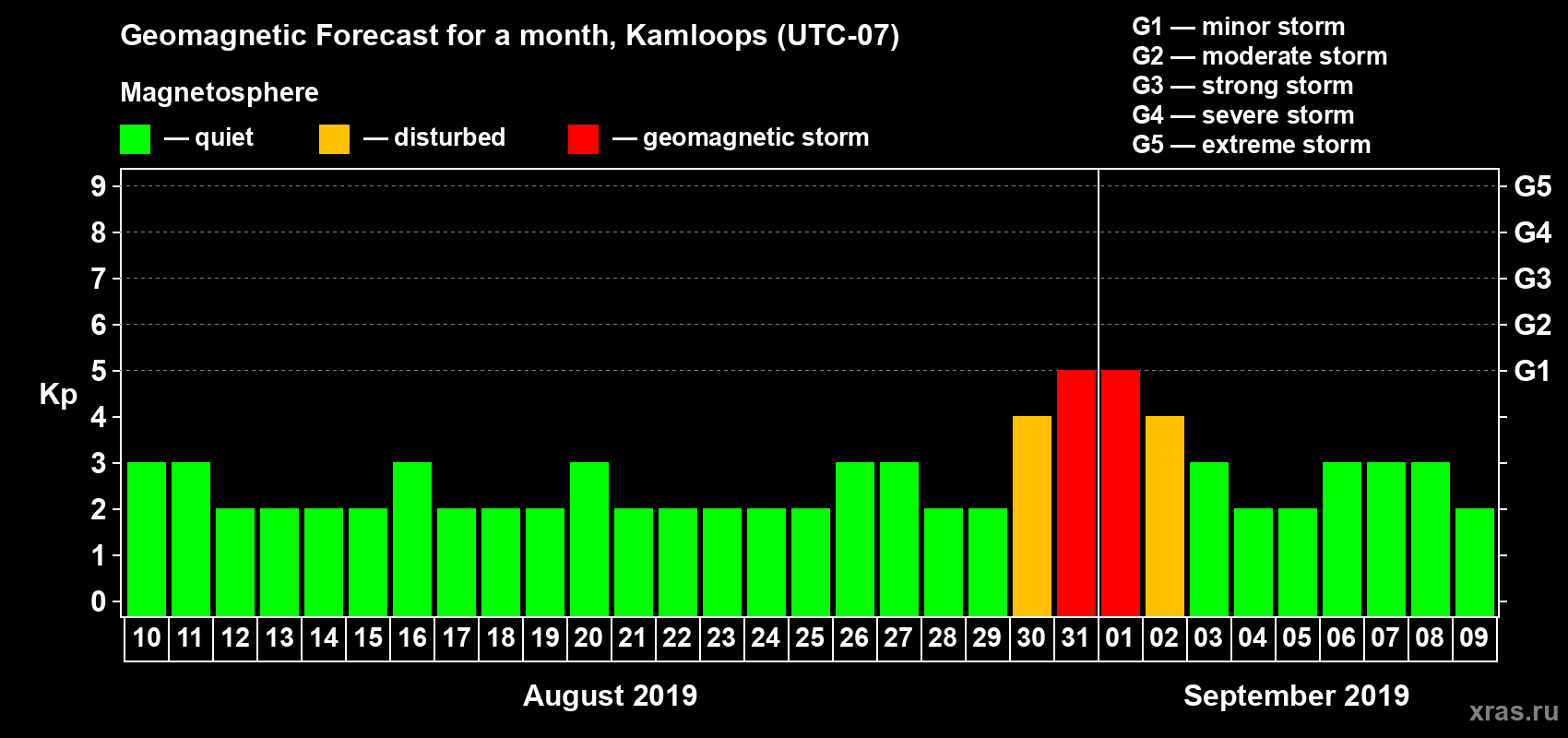 Geomagnetic Forecast for a month, Kamloops (UTC-07)

Magnetosphere

— quiet — disturbed — geomagnetic storm

G1 — minor storm
G2 — moderate storm
G3 — strong storm
G4 — severe storm
G5 — extreme storm

Kp

9
8
7
6
5
4
3
2
1
0

G5
G4
G3
G2
G1

10 11 12 13 14 15 16 17 18 19 20 21 22 23 24 25 26 27 28 29 30 31 01 02 03 04 05 06 07 08 09

August 2019

September 2019

xras.ru